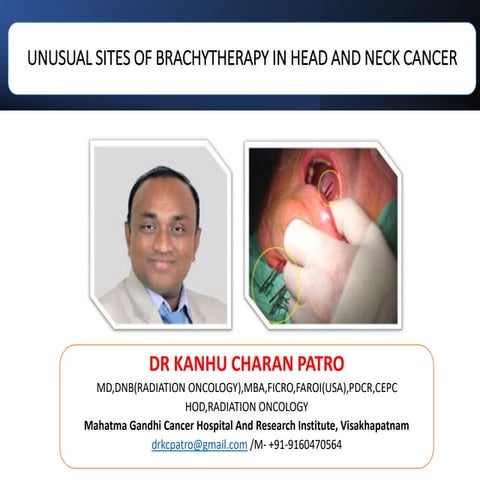 UNUSUAL SITES OF BRACHYTHERAPY IN HEAD AND NECK CANCER

DR KANHU CHARAN PATRO

MD,DNB(RADIATION ONCOLOGY),MBA,FICRO,FAROI(USA),PDCR,CEPC

HOD,RADIATION ONCOLOGY

Mahatma Gandhi Cancer Hospital And Research Institute, Visakhapatnam

drkcpatro@gmail.com /M- +91-9160470564